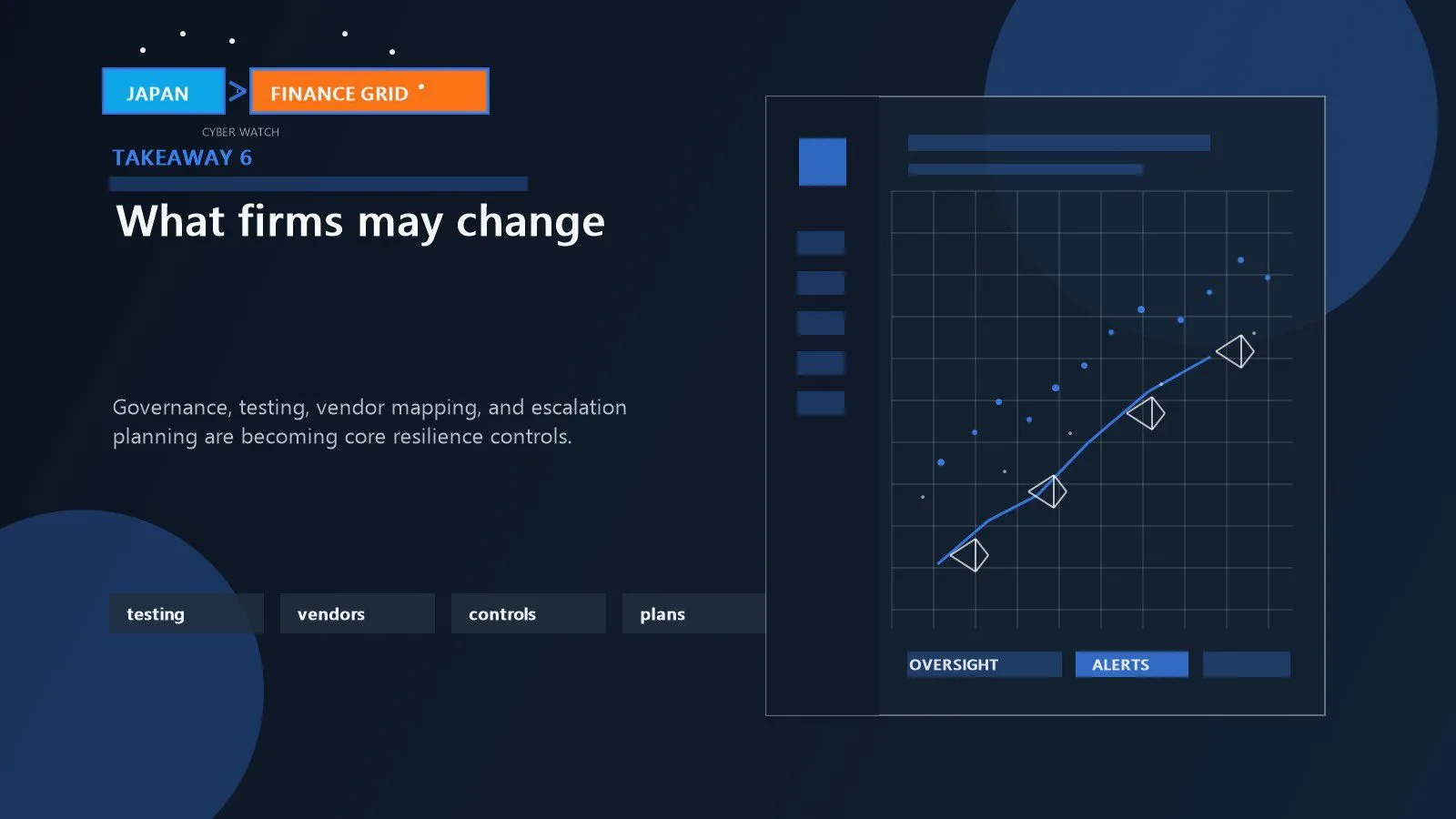 JAPAN > FINANCE GRID

CYBER WATCH

TAKEAWAY 6

What firms may change

Governance, testing, vendor mapping, and escalation planning are becoming core resilience controls.

testing

vendors

controls

plans

OVERSIGHT

ALERTS